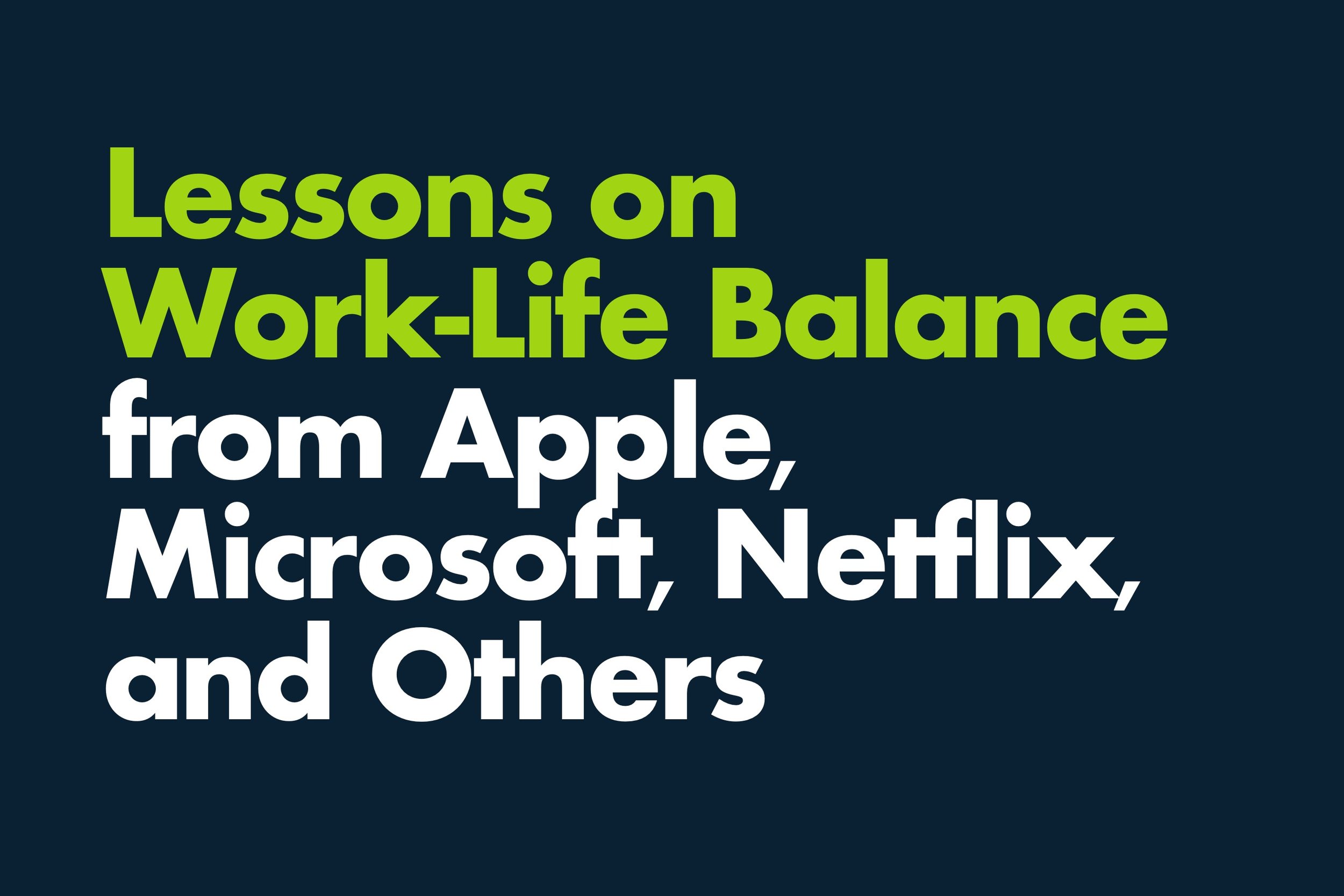 Lessons on Work-Life Balance from Apple, Microsoft, Netflix, and Others